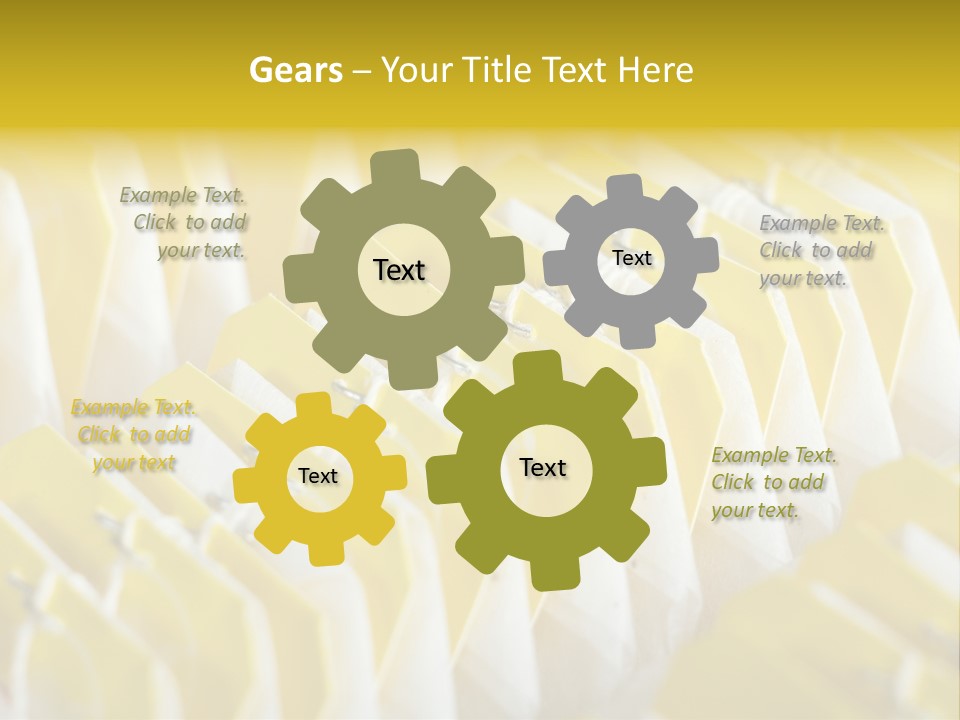 Gears – Your Title Text Here

Example Text. Click to add your text.

Text

Text

Example Text. Click to add your text.

Example Text. Click to add your text

Text

Text

Example Text. Click to add your text.